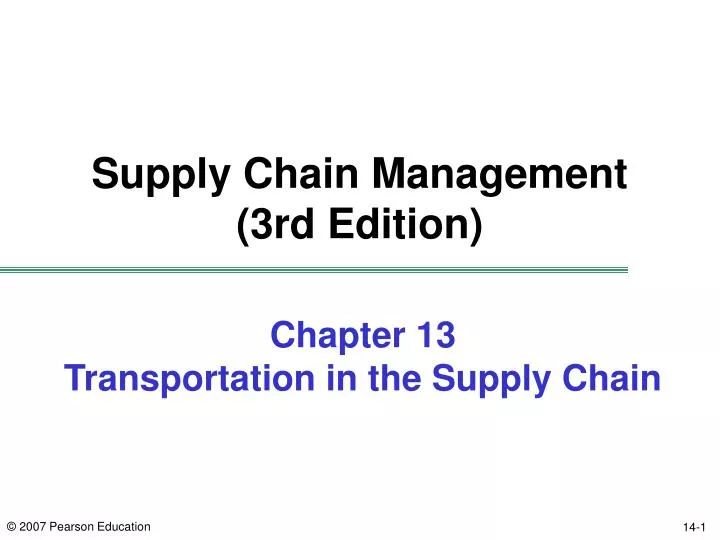 Supply Chain Management
(3rd Edition)

Chapter 13
Transportation in the Supply Chain

© 2007 Pearson Education

14-1